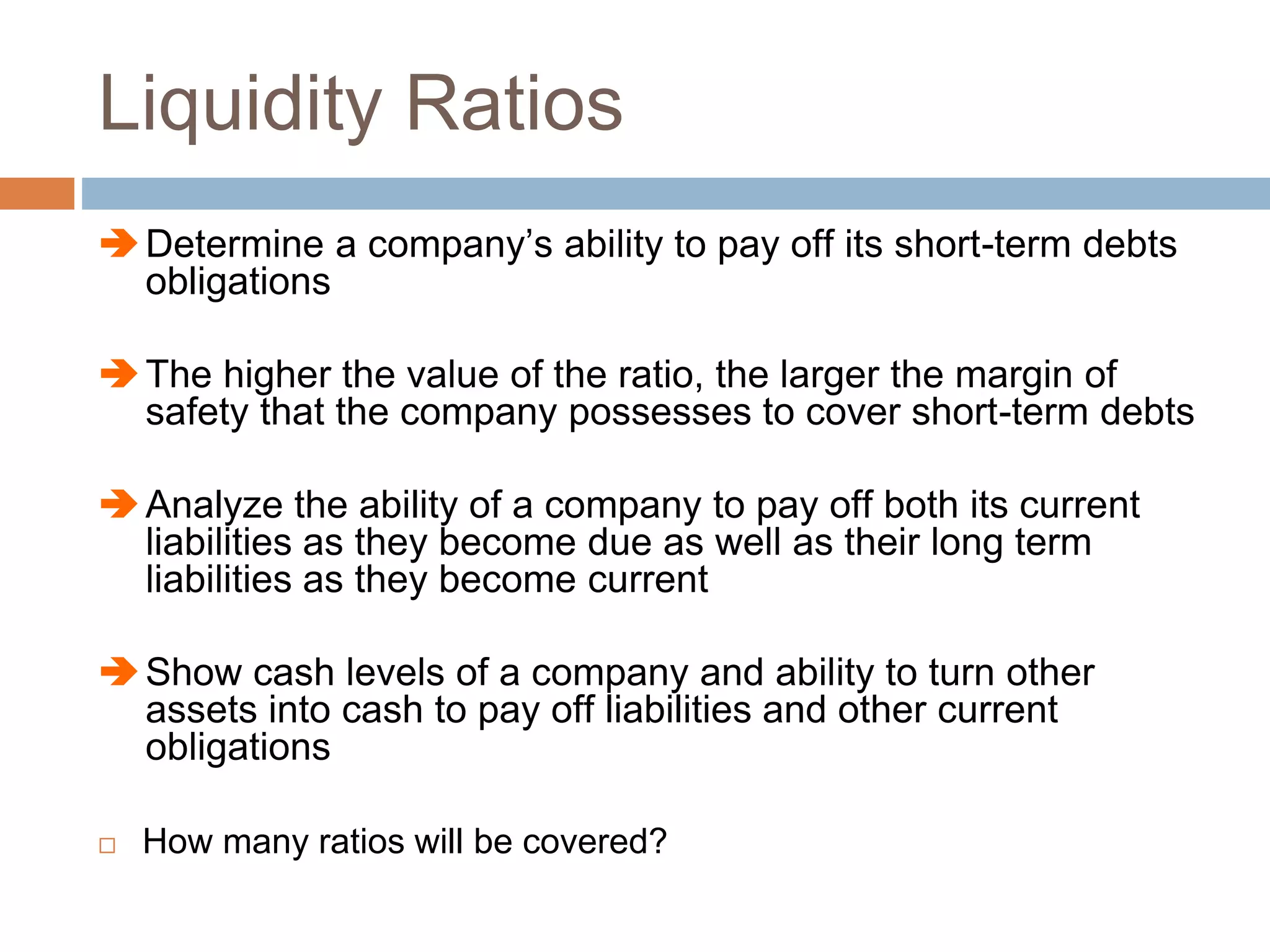 Liquidity Ratios

➔ Determine a company’s ability to pay off its short-term debts obligations

➔ The higher the value of the ratio, the larger the margin of safety that the company possesses to cover short-term debts

➔ Analyze the ability of a company to pay off both its current liabilities as they become due as well as their long term liabilities as they become current

➔ Show cash levels of a company and ability to turn other assets into cash to pay off liabilities and other current obligations

□ How many ratios will be covered?